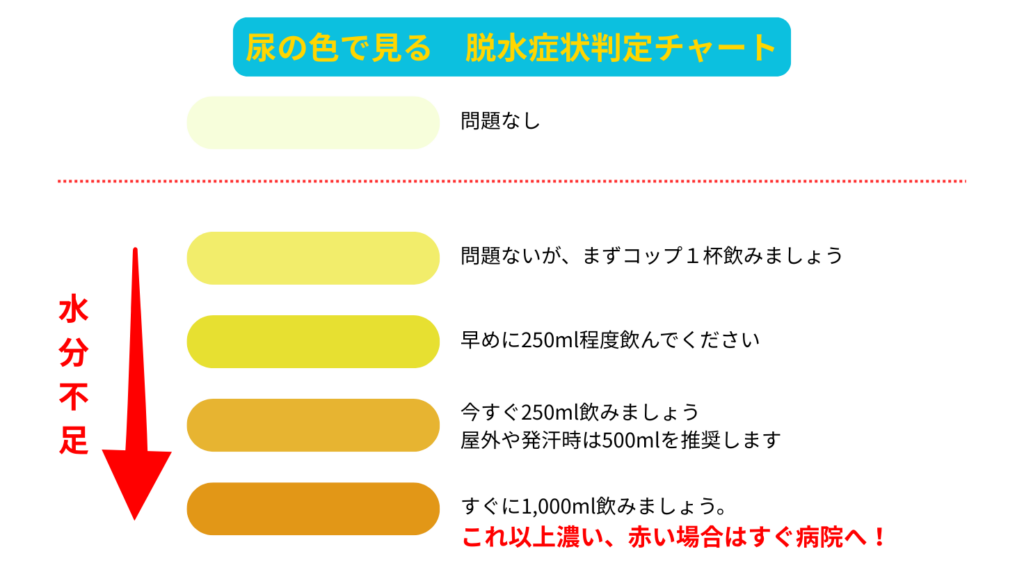 尿の色で見る　脱水症状判定チャート

問題なし

水分不足

問題ないが、まずコップ１杯飲みましょう

早めに250ml程度飲んでください

今すぐ250ml飲みましょう
屋外や発汗時は500mlを推奨します

すぐに1,000ml飲みましょう。
これ以上濃い、赤い場合はすぐ病院へ！